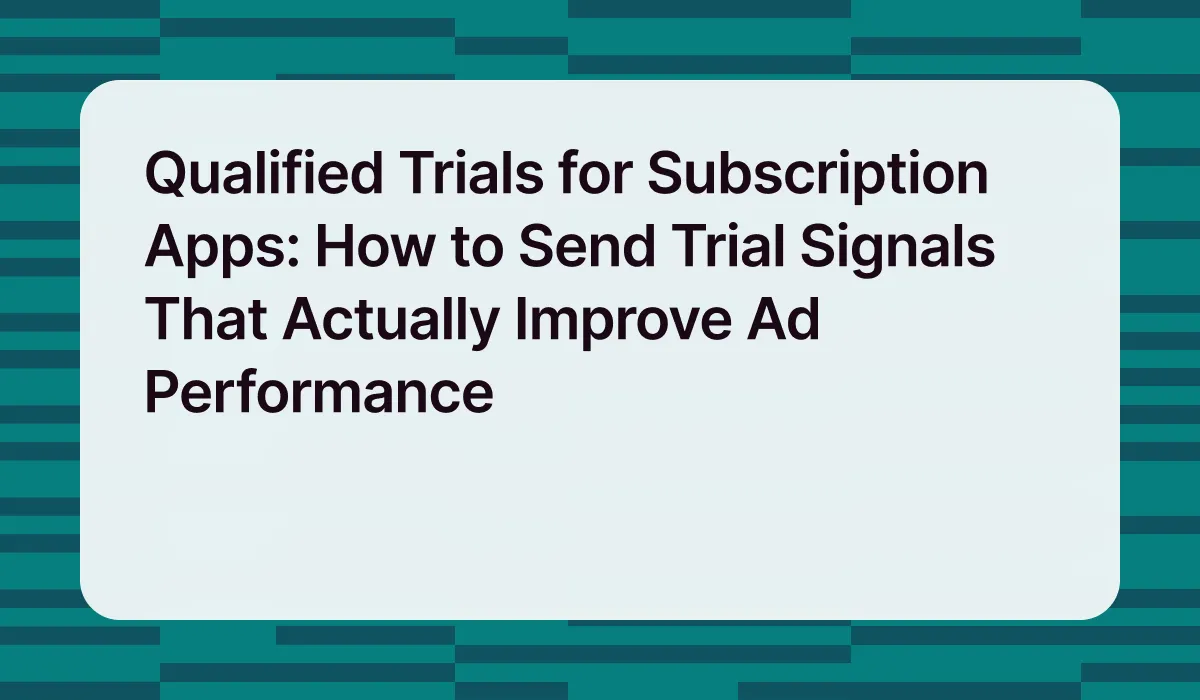 Qualified Trials for Subscription Apps: How to Send Trial Signals That Actually Improve Ad Performance